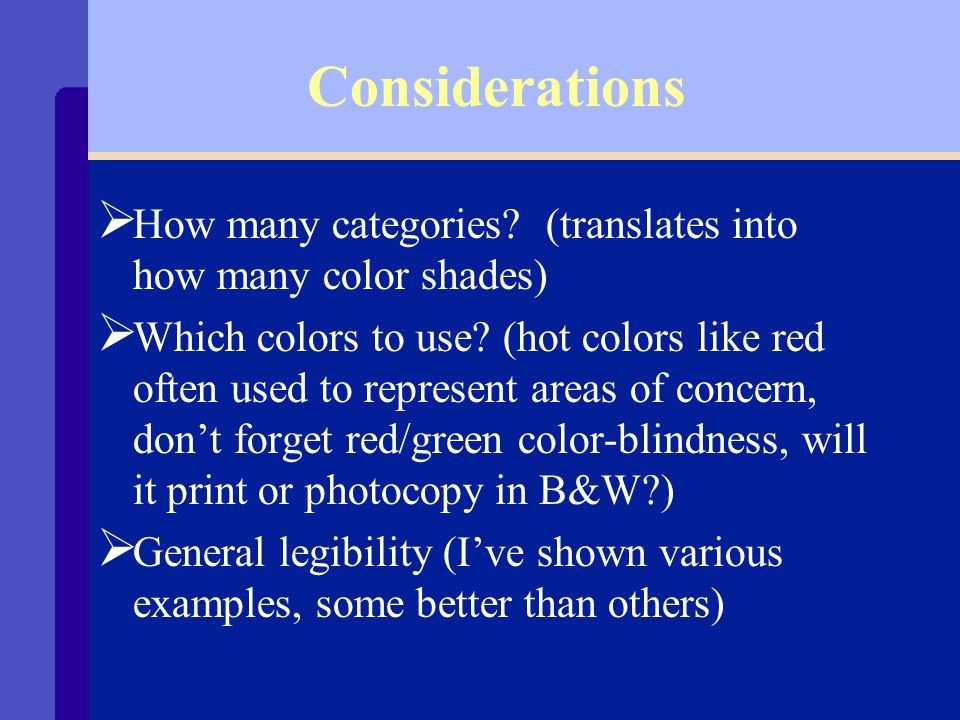 Considerations

➢How many categories? (translates into how many color shades)

➢Which colors to use? (hot colors like red often used to represent areas of concern, don’t forget red/green color-blindness, will it print or photocopy in B&W?)

➢General legibility (I’ve shown various examples, some better than others)